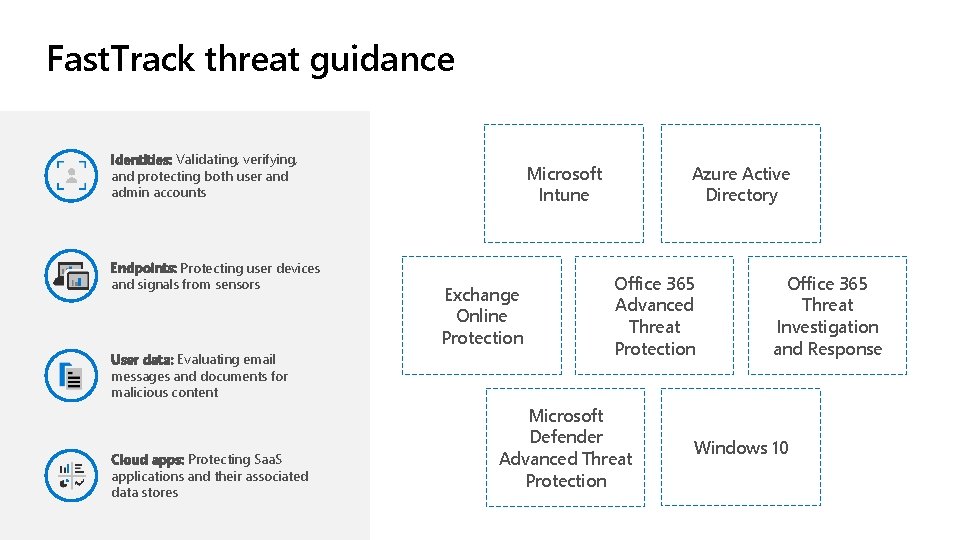 FastTrack threat guidance

Identities: Validating, verifying, and protecting both user and admin accounts

Endpoints: Protecting user devices and signals from sensors

User data: Evaluating email messages and documents for malicious content

Cloud apps: Protecting SaaS applications and their associated data stores

Microsoft Intune

Azure Active Directory

Exchange Online Protection

Office 365 Advanced Threat Protection

Office 365 Threat Investigation and Response

Microsoft Defender Advanced Threat Protection

Windows 10